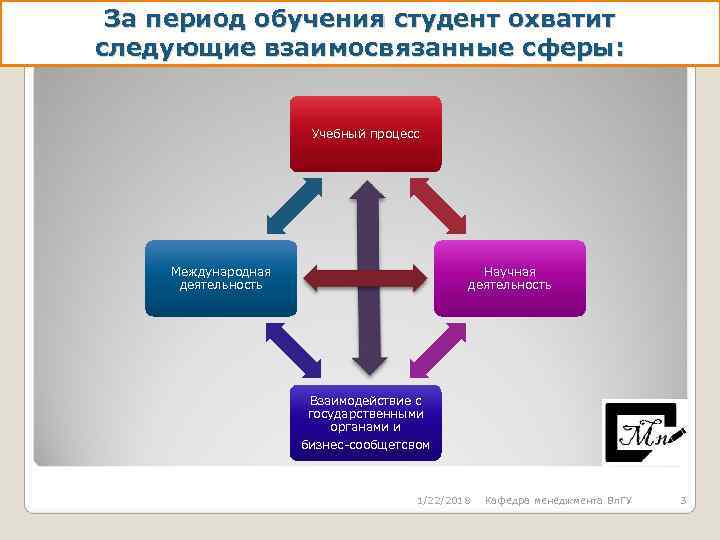 За период обучения студент охватит следующие взаимосвязанные сферы:

Учебный процесс

Международная деятельность

Научная деятельность

Взаимодействие с государственными органами и бизнес-сообщетсвом

Мн

1/22/2018 Кафедра менеджмента ВлГУ 3